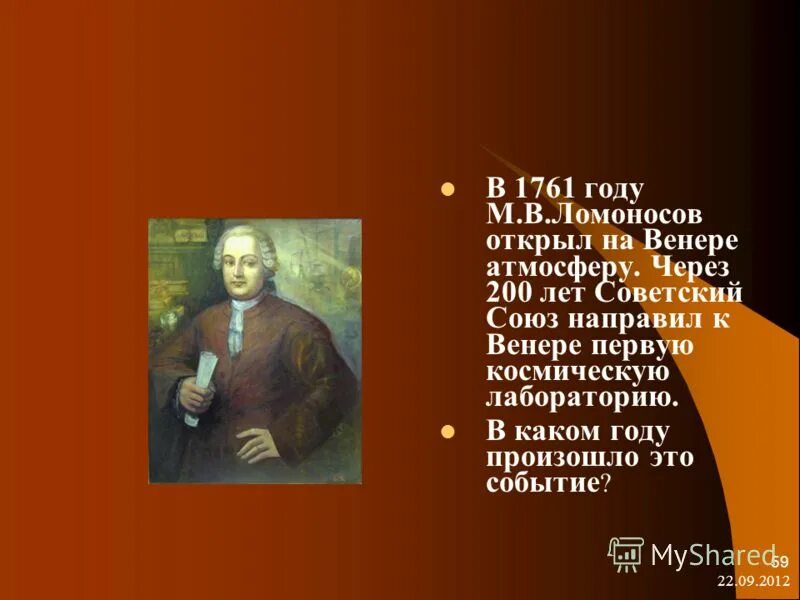 В 1761 году М.В.Ломоносов открыл на Венере атмосферу. Через 200 лет Советский Союз направил к Венере первую космическую лабораторию.

В каком году произошло это событие?

MyShared

59

22.09.2012